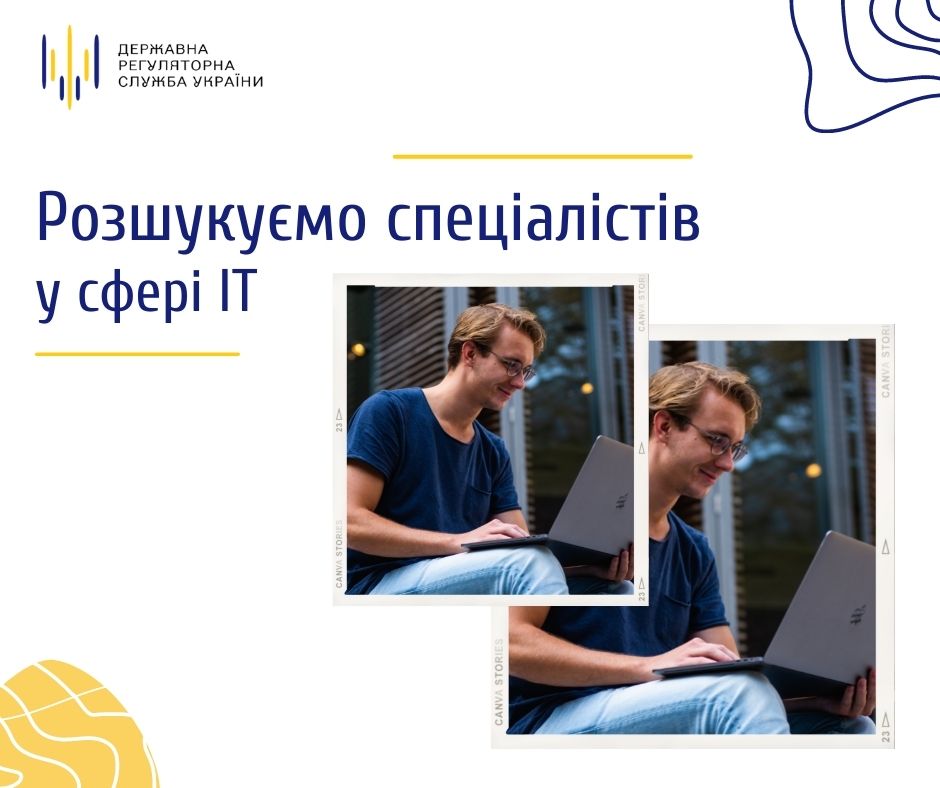 ДЕРЖАВНА
РЕГУЛЯТОРНА
СЛУЖБА УКРАЇНИ

Розшукуємо спеціалістів у сфері IT

CANVA STORIES
23
CANVA STORIES
23
CANVA STORIES
23
CANVA STORIES
23